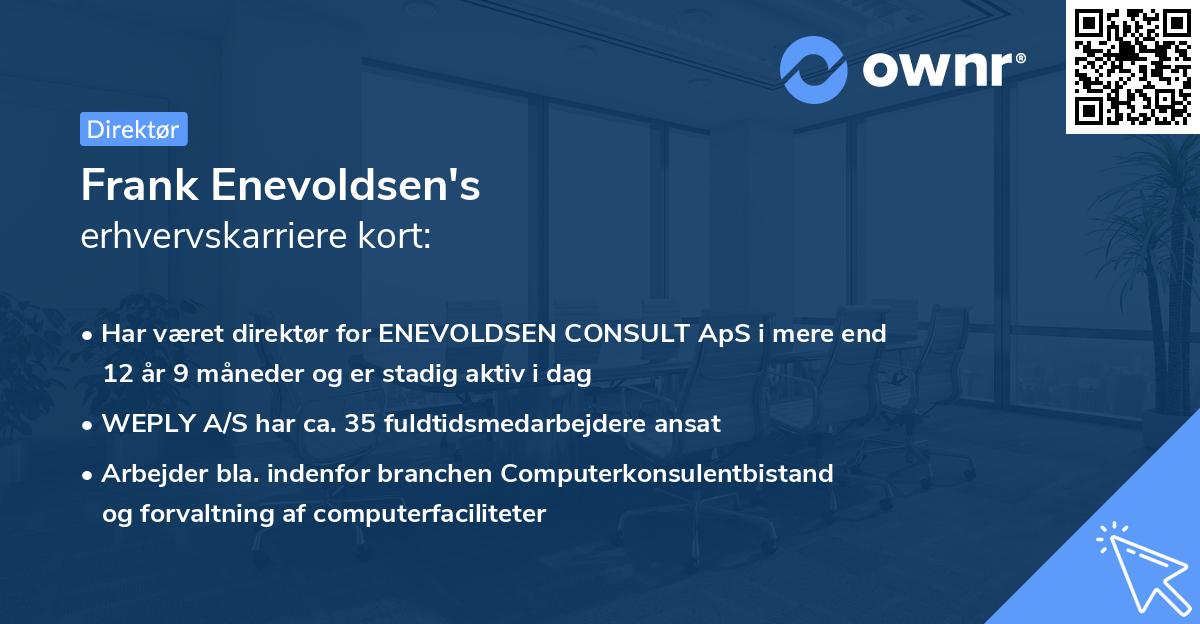 ownr®

Direktør

Frank Enevoldsen's
erhvervskarriere kort:

• Har været direktør for ENEVOLDSEN CONSULT ApS i mere end 12 år 9 måneder og er stadig aktiv i dag

• WEPLY A/S har ca. 35 fuldtidsmedarbejdere ansat

• Arbejder bla. indenfor branchen Computerkonsulentbistand og forvaltning af computerfaciliteter